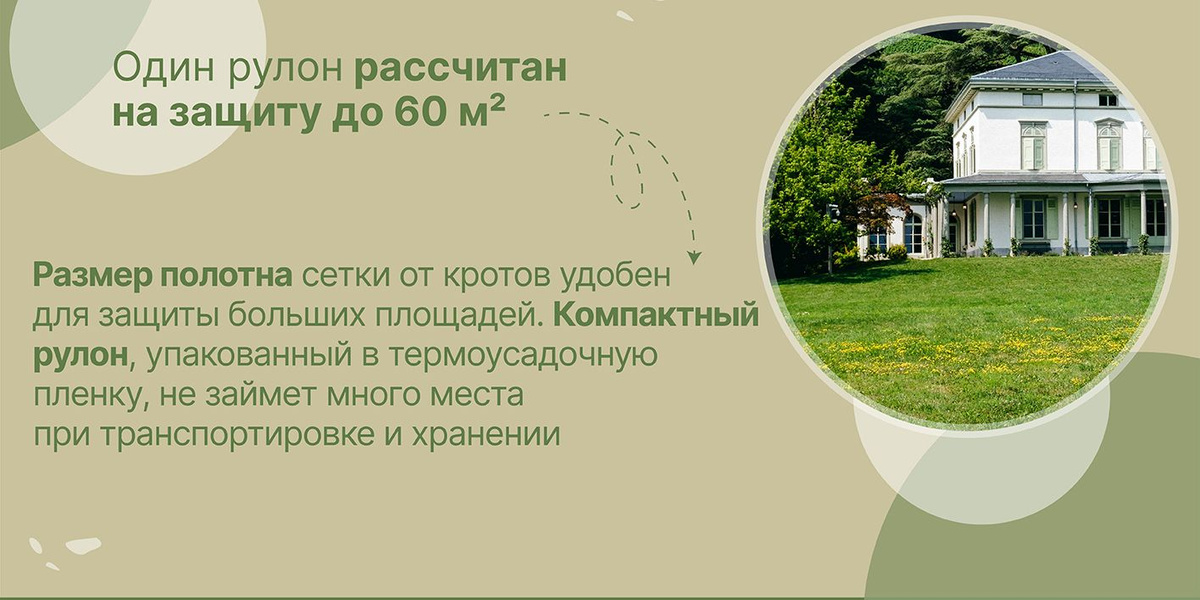 Один рулон рассчитан на защиту до 60 м²

Размер полотна сетки от кротов удобен для защиты больших площадей. Компактный рулон, упакованный в термоусадочную пленку, не займет много места при транспортировке и хранении